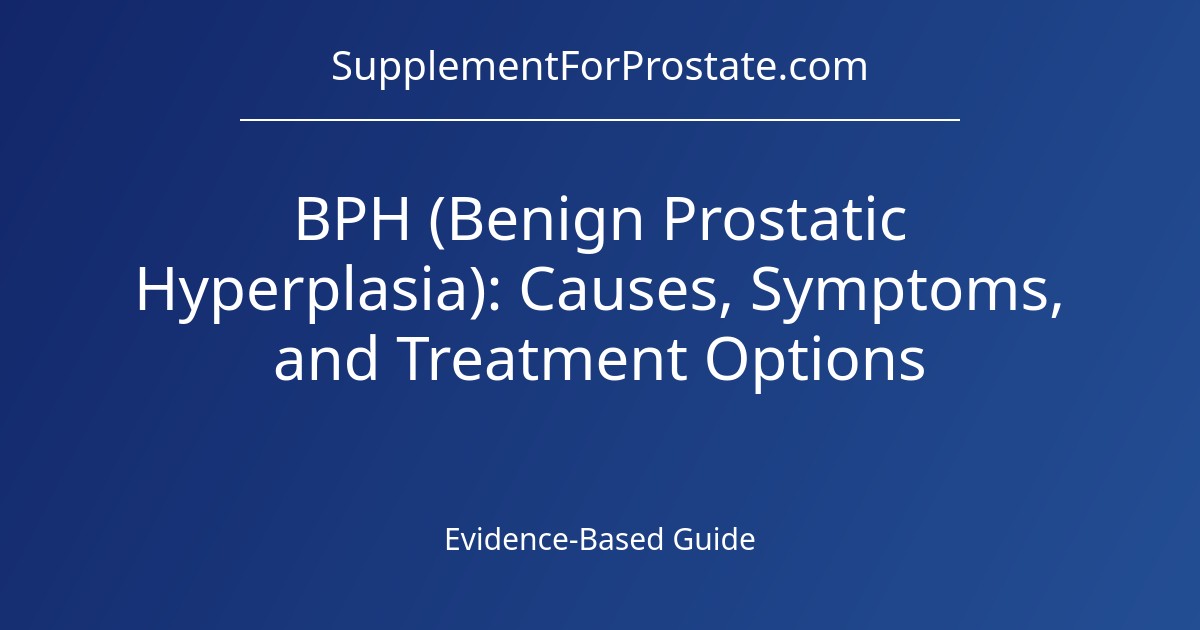 SupplementForProstate.com

BPH (Benign Prostatic Hyperplasia): Causes, Symptoms, and Treatment Options

Evidence-Based Guide